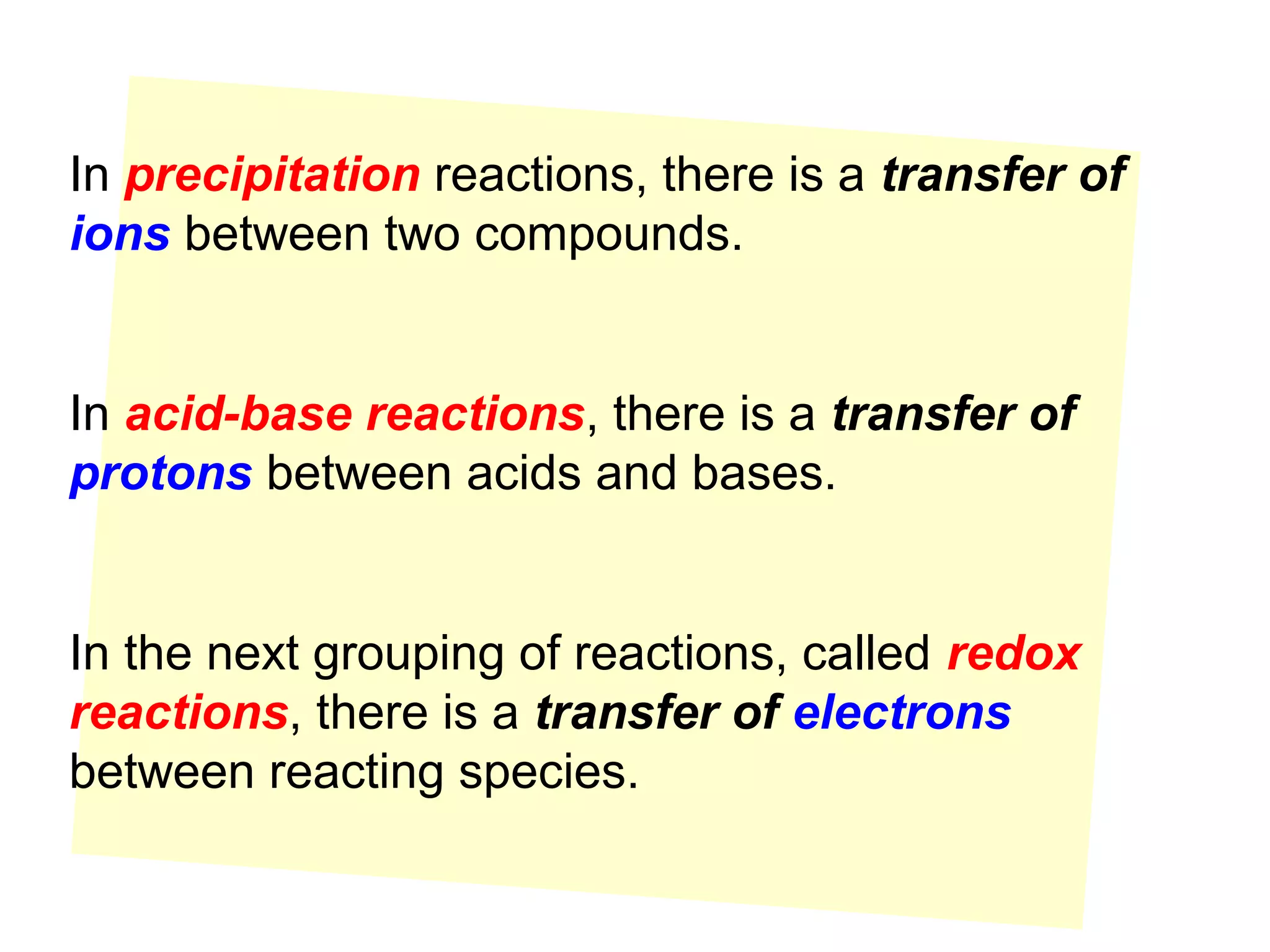 In precipitation reactions, there is a transfer of ions between two compounds.

In acid-base reactions, there is a transfer of protons between acids and bases.

In the next grouping of reactions, called redox reactions, there is a transfer of electrons between reacting species.